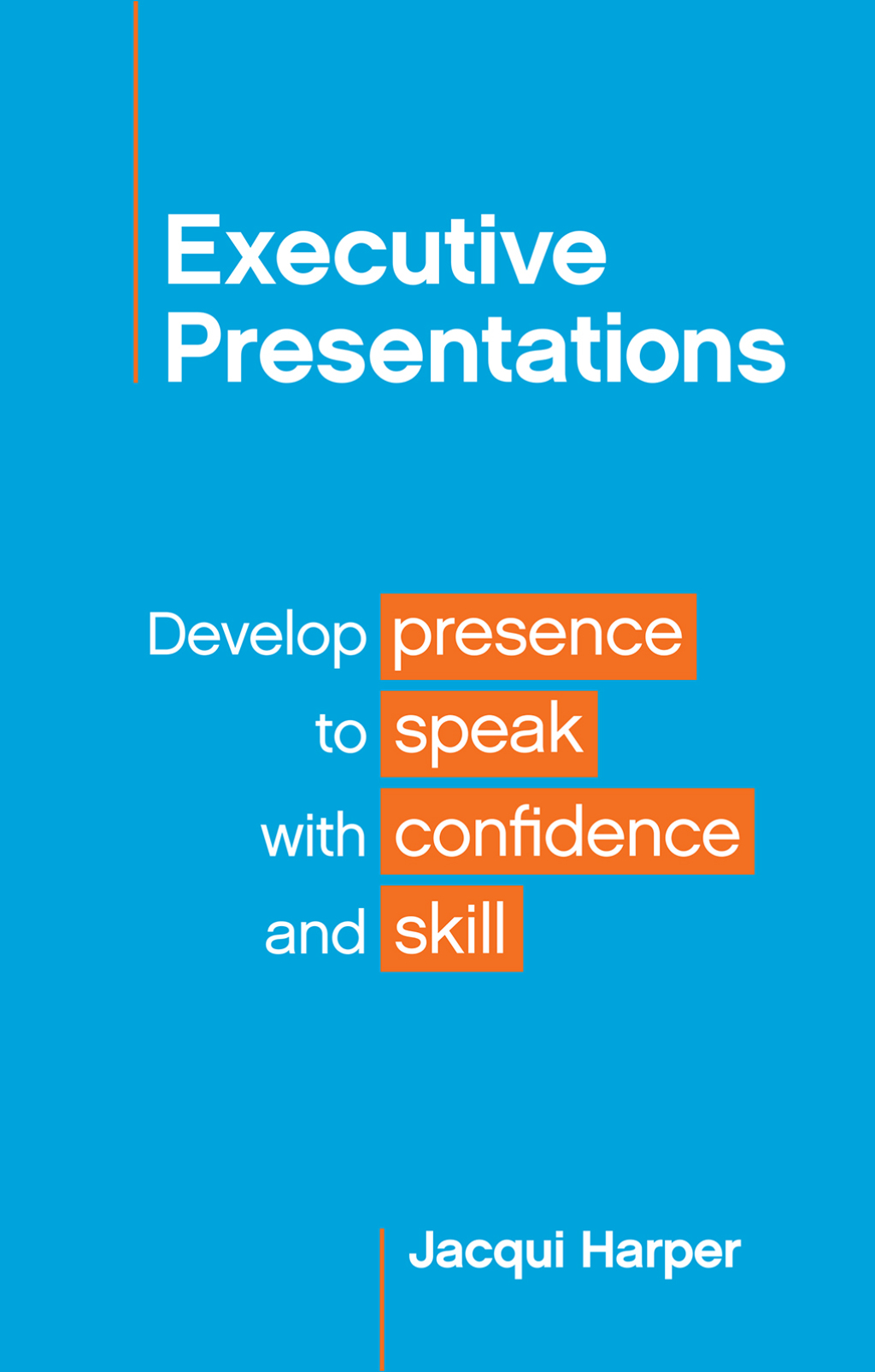 Executive Presentations

Develop presence
to speak
with confidence
and skill

Jacqui Harper